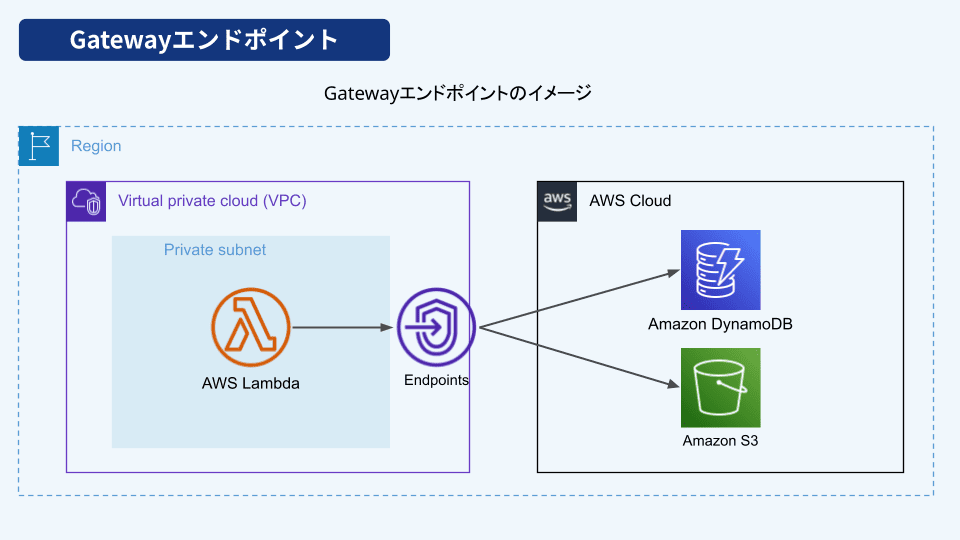 Gatewayエンドポイント

Gatewayエンドポイントのイメージ

Region

Virtual private cloud (VPC)

Private subnet

AWS Lambda

Endpoints

aws

AWS Cloud

Amazon DynamoDB

Amazon S3